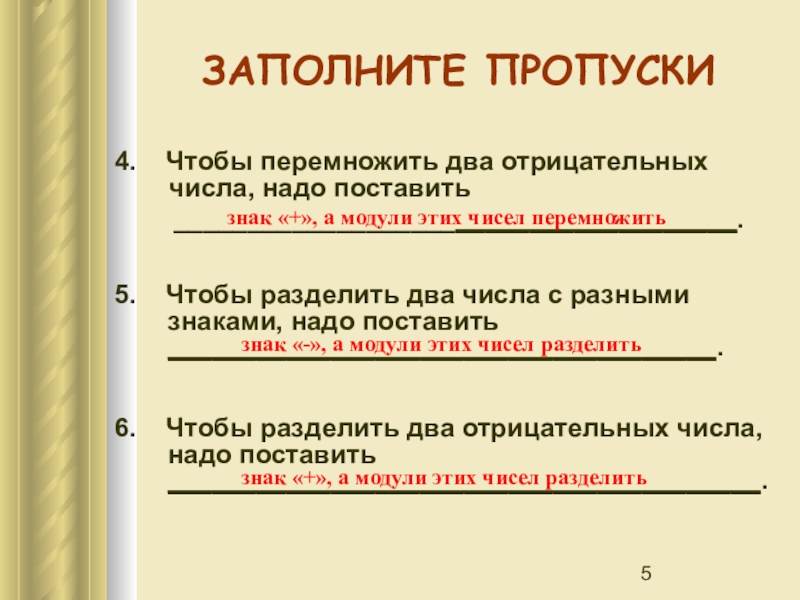 ЗАПОЛНИТЕ ПРОПУСКИ

4. Чтобы перемножить два отрицательных числа, надо поставить знак «+», а модули этих чисел перемножить.

5. Чтобы разделить два числа с разными знаками, надо поставить знак «-», а модули этих чисел разделить.

6. Чтобы разделить два отрицательных числа, надо поставить знак «+», а модули этих чисел разделить.

5